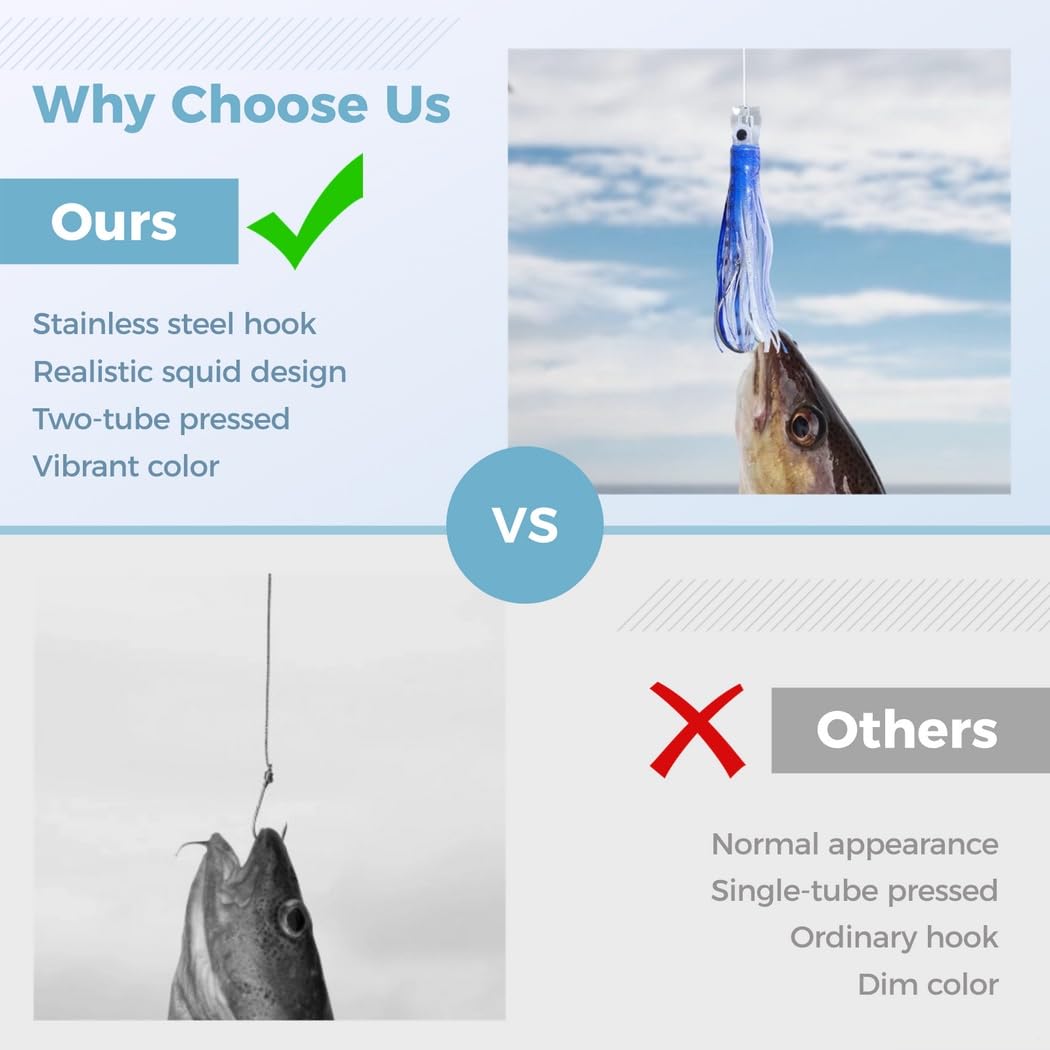 Why Choose Us

Ours

Stainless steel hook
Realistic squid design
Two-tube pressed
Vibrant color

VS

Others

Normal appearance
Single-tube pressed
Ordinary hook
Dim color